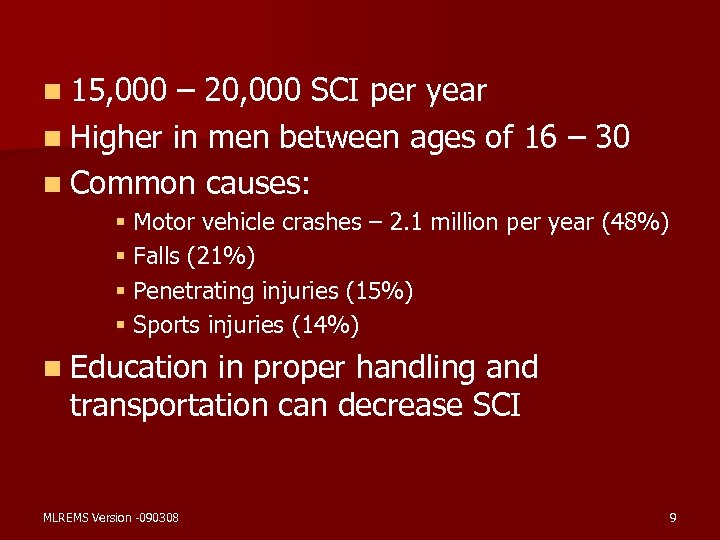 - 15,000 – 20,000 SCI per year
- Higher in men between ages of 16 – 30
- Common causes:
  - Motor vehicle crashes – 2.1 million per year (48%)
  - Falls (21%)
  - Penetrating injuries (15%)
  - Sports injuries (14%)
- Education in proper handling and transportation can decrease SCI

MLREMS Version -090308

9